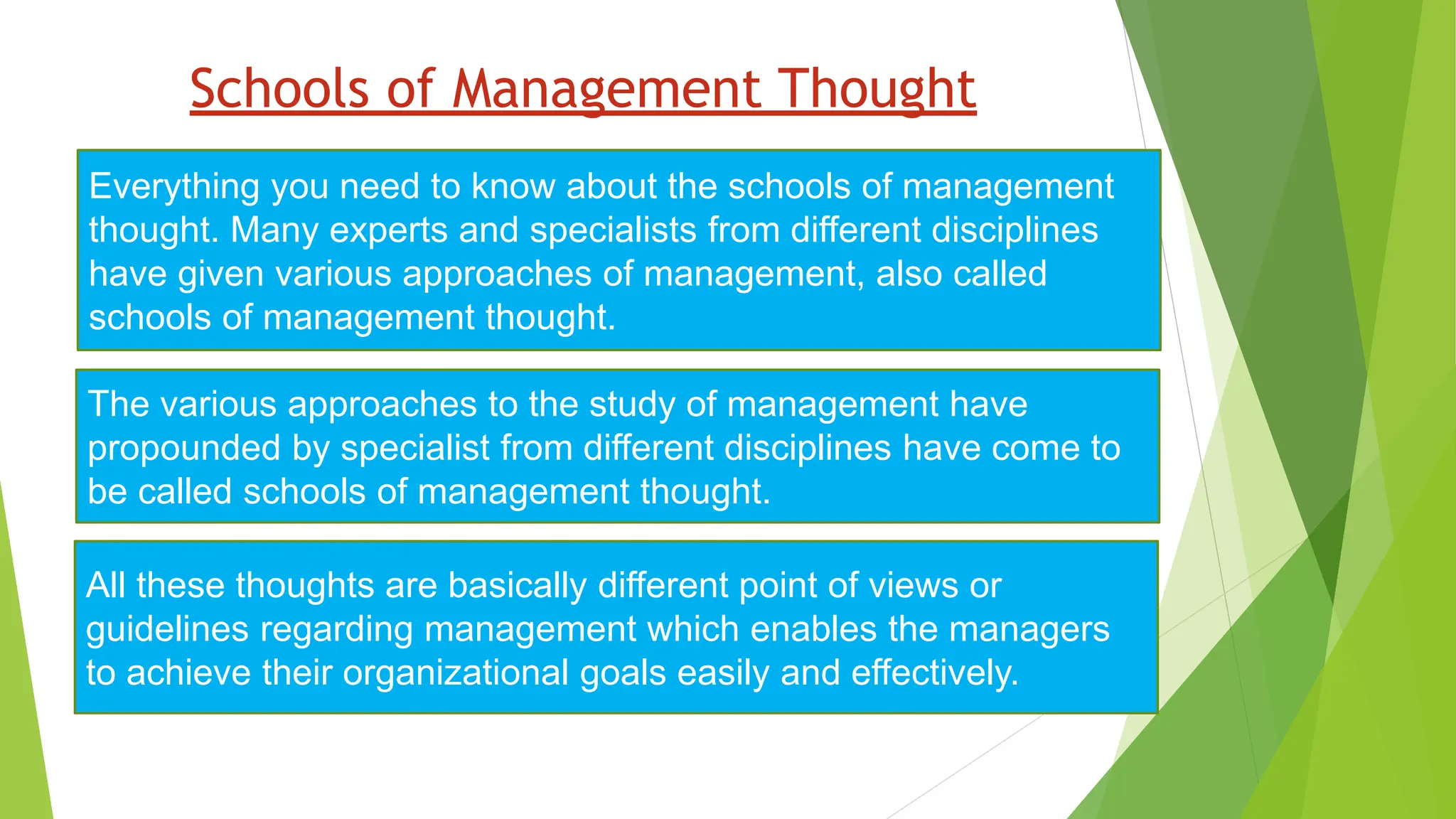 Schools of Management Thought

Everything you need to know about the schools of management thought. Many experts and specialists from different disciplines have given various approaches of management, also called schools of management thought.

The various approaches to the study of management have propounded by specialist from different disciplines have come to be called schools of management thought.

All these thoughts are basically different point of views or guidelines regarding management which enables the managers to achieve their organizational goals easily and effectively.